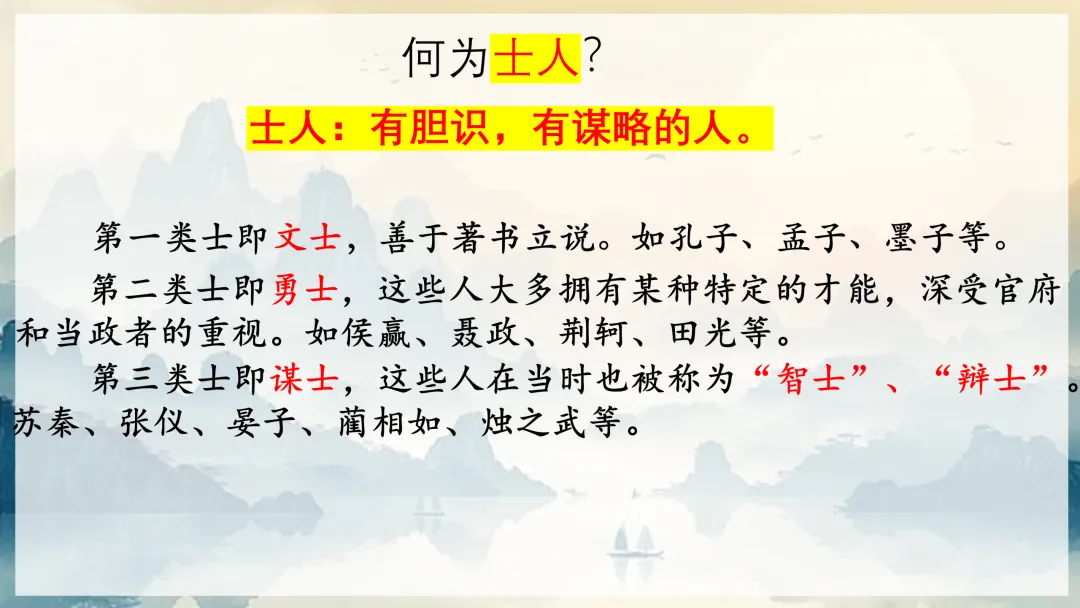 何为士人？

士人：有胆识，有谋略的人。

第一类士即文士，善于著书立说。如孔子、孟子、墨子等。

第二类士即勇士，这些人大多拥有某种特定的才能，深受官府和当政者的重视。如侯嬴、聂政、荆轲、田光等。

第三类士即谋士，这些人在当时也被称为“智士”、“辩士”。苏秦、张仪、晏子、蔺相如、烛之武等。